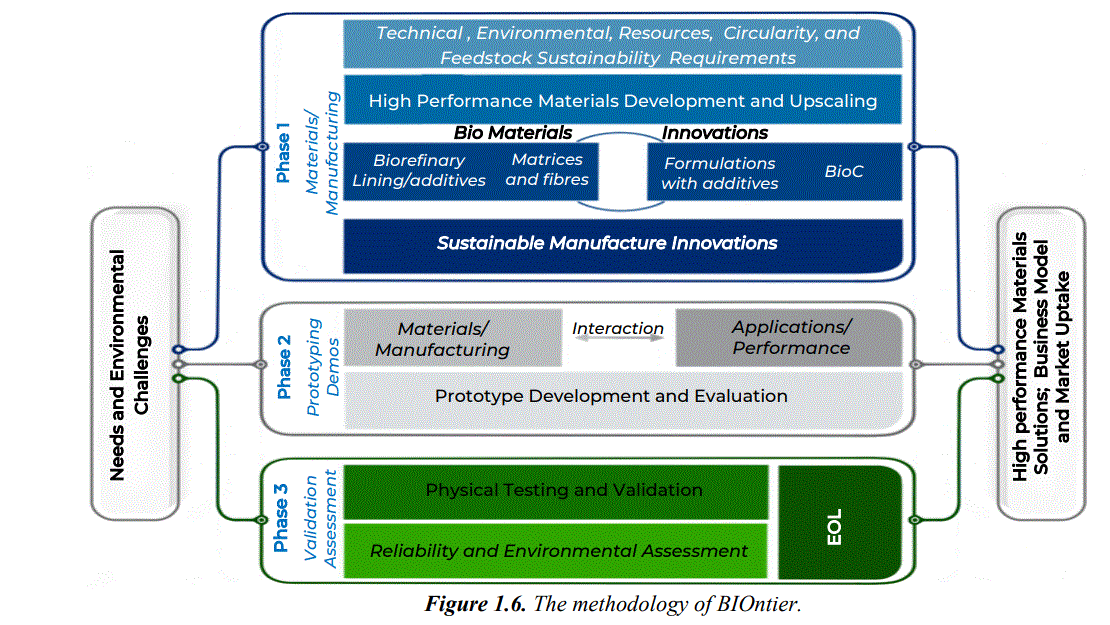 Needs and Environmental Challenges

Phase 1
Materials/ Manufacturing

Technical , Environmental, Resources, Circularity, and Feedstock Sustainability Requirements

High Performance Materials Development and Upscaling

Bio Materials

Innovations

Biorefinary Lining/additives

Matrices and fibres

Formulations with additives

BioC

Sustainable Manufacture Innovations

Phase 2
Prototyping Demos

Materials/ Manufacturing

Interaction

Applications/ Performance

Prototype Development and Evaluation

Phase 3
Validation Assessment

Physical Testing and Validation

Reliability and Environmental Assessment

EOL

High performance Materials Solutions; Business Model and Market Uptake

Figure 1.6. The methodology of BIOntier.